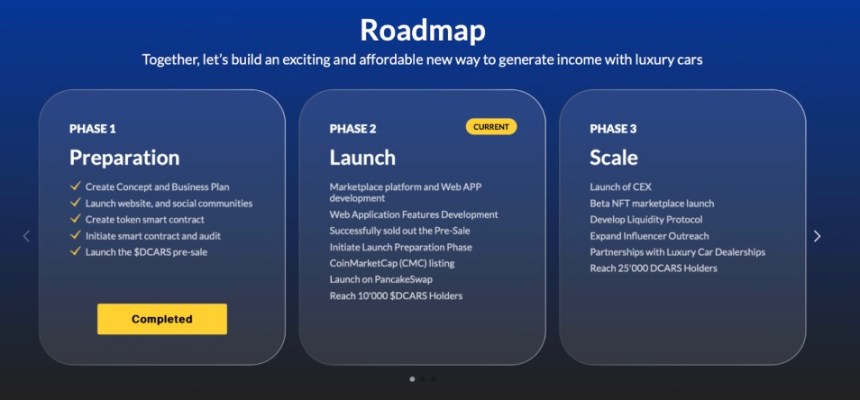 Roadmap

Together, let's build an exciting and affordable new way to generate income with luxury cars

PHASE 1

Preparation

✓ Create Concept and Business Plan
✓ Launch website, and social communities
✓ Create token smart contract
✓ Initiate smart contract and audit
✓ Launch the $DCARS pre-sale

Completed

PHASE 2

CURRENT

Launch

Marketplace platform and Web APP development
Web Application Features Development
Successfully sold out the Pre-Sale
Initiate Launch Preparation Phase
CoinMarketCap (CMC) listing
Launch on PancakeSwap
Reach 10'000 $DCARS Holders

PHASE 3

Scale

Launch of CEX
Beta NFT marketplace launch
Develop Liquidity Protocol
Expand Influencer Outreach
Partnerships with Luxury Car Dealerships
Reach 25'000 DCARS Holders